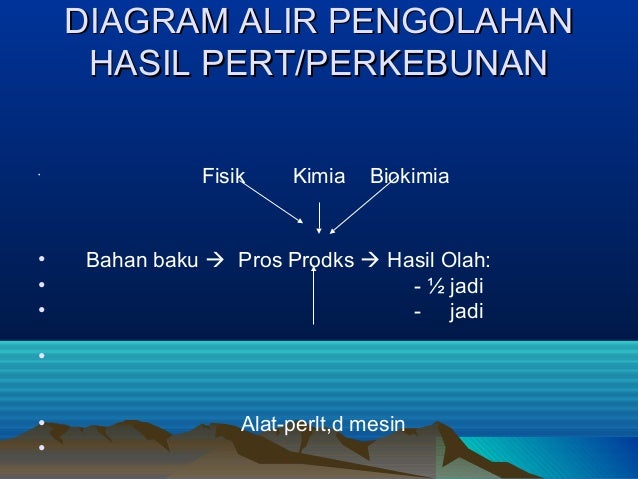 DIAGRAM ALIR PENGOLAHAN HASIL PERT/PERKEBUNAN

Fisik Kimia Biokimia

• Bahan baku → Pros Prodks → Hasil Olah:
• - ½ jadi
• - jadi
•

• Alat-perlt,d mesin
•